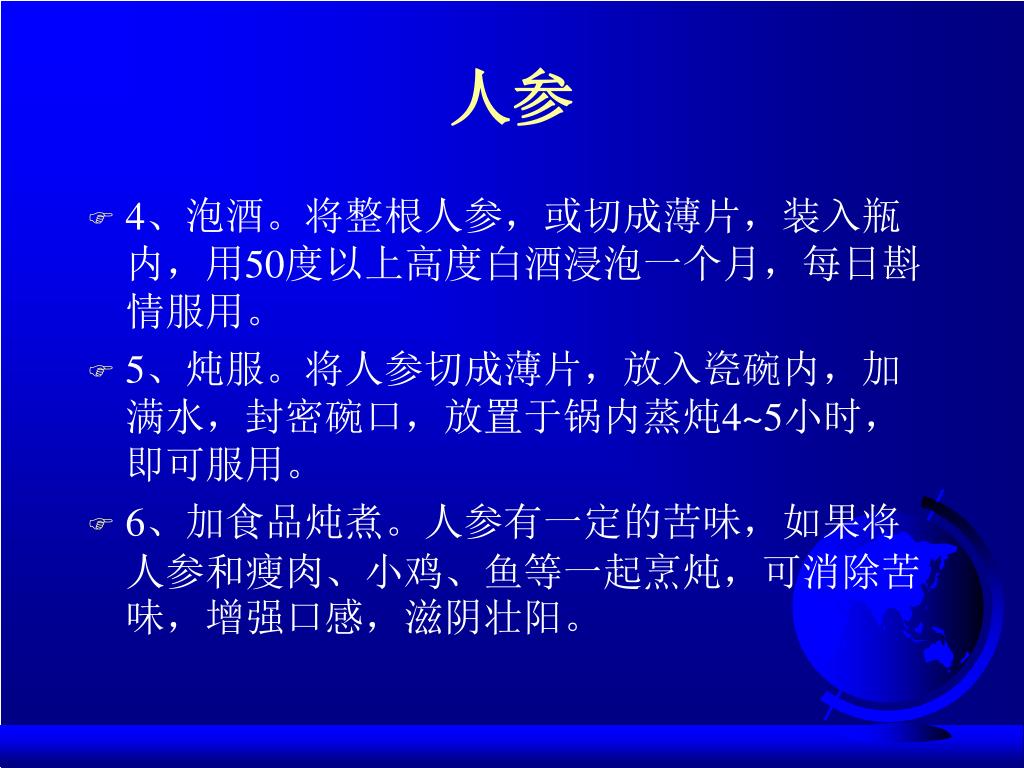 人参

4、泡酒。将整根人参，或切成薄片，装入瓶内，用50度以上高度白酒浸泡一个月，每日斟情服用。

5、炖服。将人参切成薄片，放入瓷碗内，加满水，封密碗口，放置于锅内蒸炖4~5小时，即可服用。

6、加食品炖煮。人参有一定的苦味，如果将人参和瘦肉、小鸡、鱼等一起烹炖，可消除苦味，增强口感，滋阴壮阳。